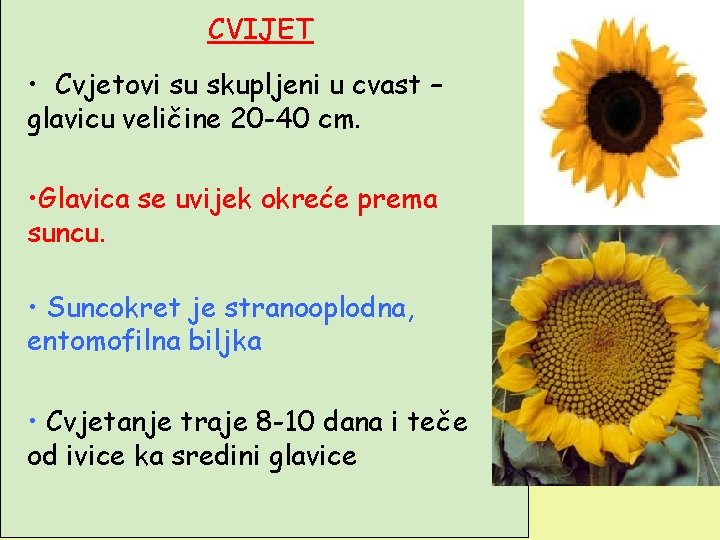 CVIJET

• Cvjetovi su skupljeni u cvast – glavicu veličine 20-40 cm.

•Glavica se uvijek okreće prema suncu.

• Suncokret je stranooplodna, entomofilna biljka

• Cvjetanje traje 8-10 dana i teče od ivice ka sredini glavice